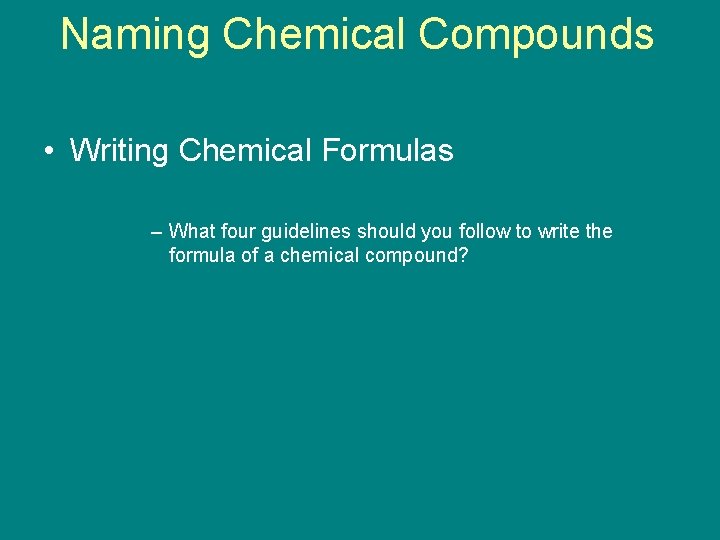 Naming Chemical Compounds

• Writing Chemical Formulas

– What four guidelines should you follow to write the formula of a chemical compound?